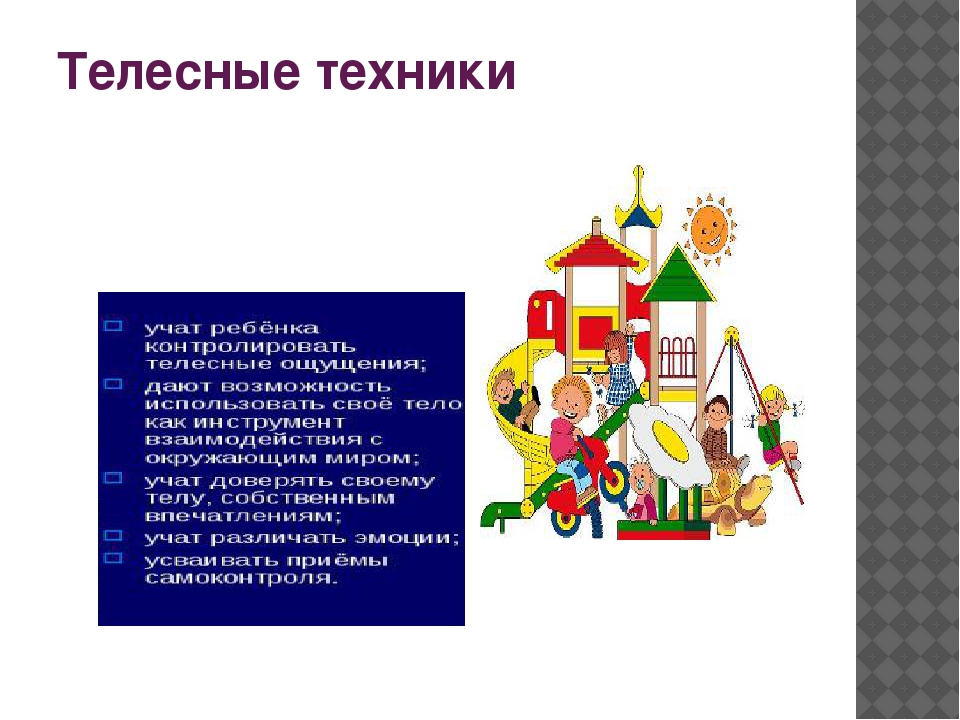 Телесные техники

учат ребёнка контролировать телесные ощущения;
дают возможность использовать своё тело как инструмент взаимодействия с окружающим миром;
учат доверять своему телу, собственным впечатлениям;
учат различать эмоции;
усваивать приёмы самоконтроля.